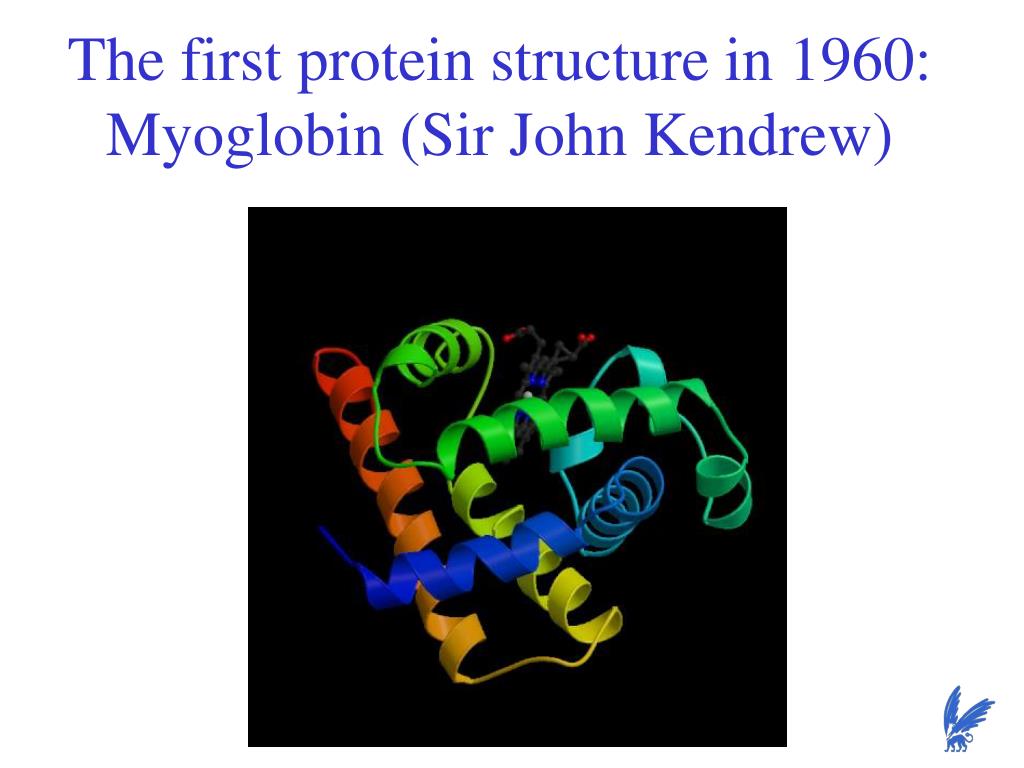 The first protein structure in 1960: Myoglobin (Sir John Kendrew)